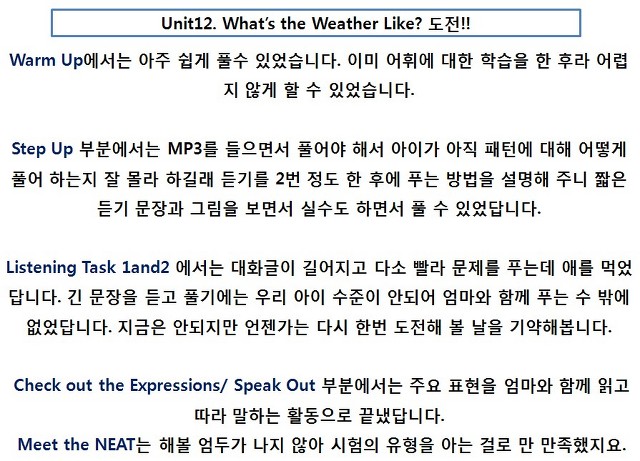 Unit12. What's the Weather Like? 도전!!

Warm Up에서는 아주 쉽게 풀수 있었습니다. 이미 어휘에 대한 학습을 한 후라 어렵지 않게 할 수 있었습니다.

Step Up 부분에서는 MP3를 들으면서 풀어야 해서 아이가 아직 패턴에 대해 어떻게 풀어 하는지 잘 몰라 하길래 듣기를 2번 정도 한 후에 푸는 방법을 설명해 주니 짧은 듣기 문장과 그림을 보면서 실수도 하면서 풀 수 있었답니다.

Listening Task 1and2 에서는 대화글이 길어지고 다소 빨라 문제를 푸는데 애를 먹었답니다. 긴 문장을 듣고 풀기에는 우리 아이 수준이 안되어 엄마와 함께 푸는 수 밖에 없었답니다. 지금은 안되지만 언젠가는 다시 한번 도전해 볼 날을 기약해봅니다.

Check out the Expressions/ Speak Out 부분에서는 주요 표현을 엄마와 함께 읽고 따라 말하는 활동으로 끝냈답니다.

Meet the NEAT는 해볼 엄두가 나지 않아 시험의 유형을 아는 걸로 만 만족했지요.